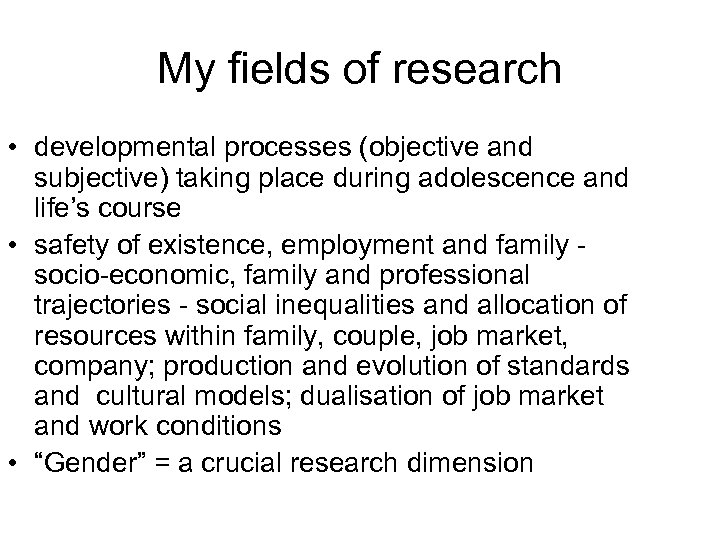 My fields of research

• developmental processes (objective and subjective) taking place during adolescence and life’s course
• safety of existence, employment and family - socio-economic, family and professional trajectories - social inequalities and allocation of resources within family, couple, job market, company; production and evolution of standards and cultural models; dualisation of job market and work conditions
• “Gender” = a crucial research dimension